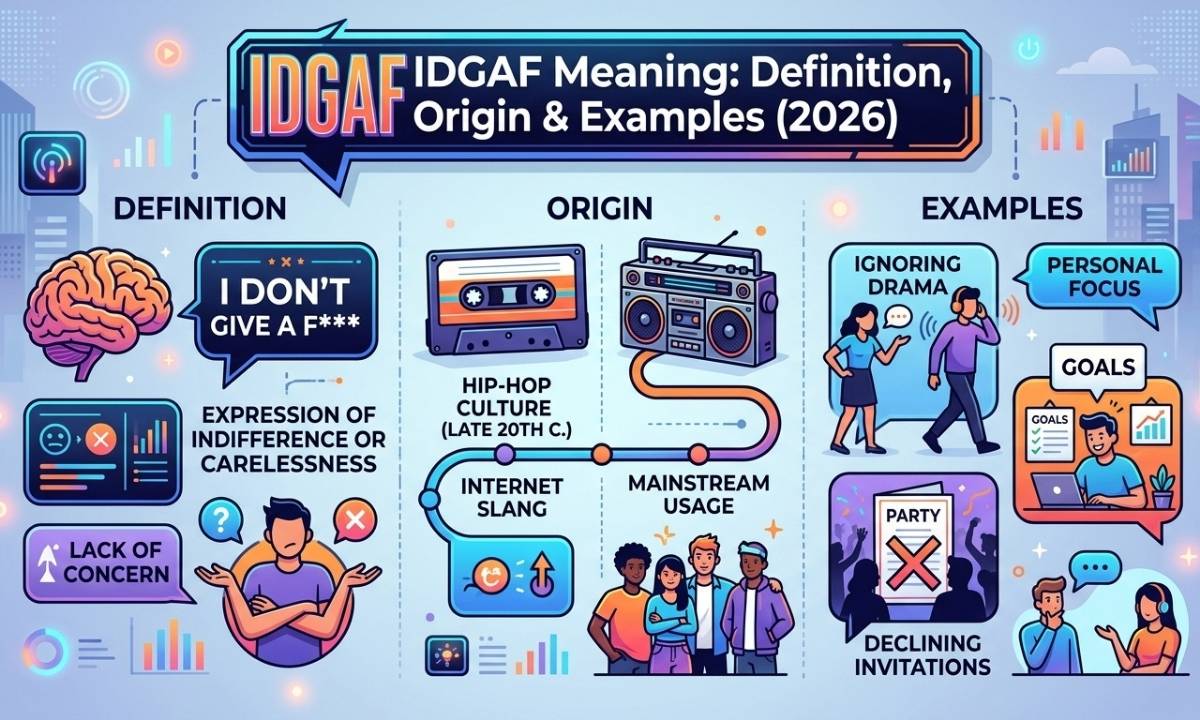 IDGAF IDGAF Meaning: Definition, Origin & Examples (2026)

DEFINITION

I DON'T GIVE A F***

EXPRESSION OF INDIFFERENCE OR CARELESSNESS

LACK OF CONCERN

ORIGIN

HIP-HOP CULTURE (LATE 20TH C.)

INTERNET SLANG

MAINSTREAM USAGE

EXAMPLES

IGNORING DRAMA

PERSONAL FOCUS

GOALS

GOALS

PARTY

DECLINING INVITATIONS